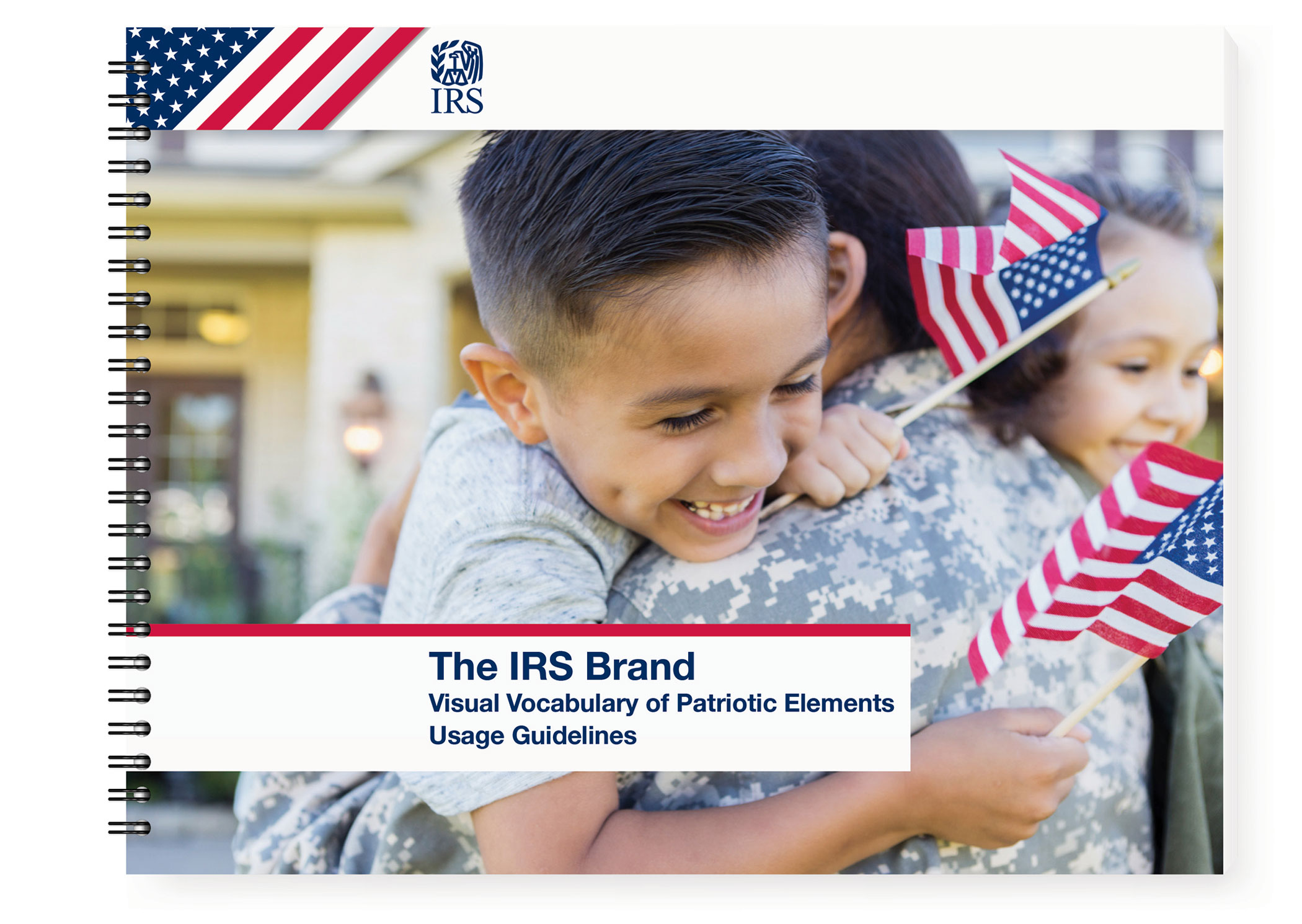 IRS

The IRS Brand
Visual Vocabulary of Patriotic Elements
Usage Guidelines